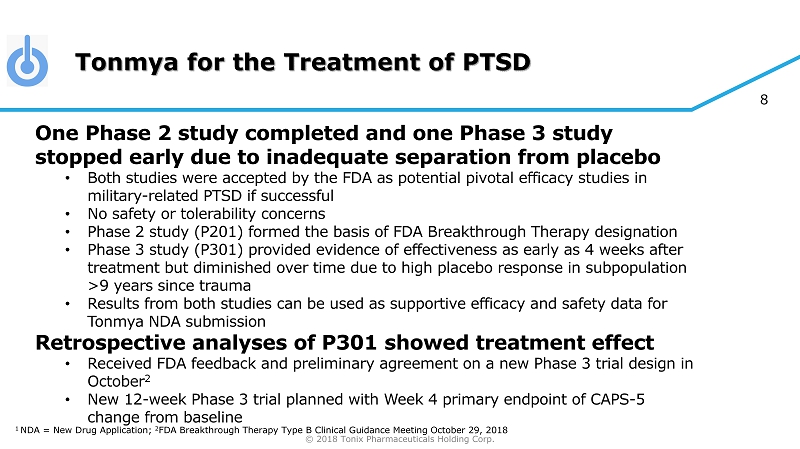 Tonmya for the Treatment of PTSD

8

One Phase 2 study completed and one Phase 3 study stopped early due to inadequate separation from placebo

• Both studies were accepted by the FDA as potential pivotal efficacy studies in military-related PTSD if successful
• No safety or tolerability concerns
• Phase 2 study (P201) formed the basis of FDA Breakthrough Therapy designation
• Phase 3 study (P301) provided evidence of effectiveness as early as 4 weeks after treatment but diminished over time due to high placebo response in subpopulation >9 years since trauma
• Results from both studies can be used as supportive efficacy and safety data for Tonmya NDA submission

Retrospective analyses of P301 showed treatment effect

• Received FDA feedback and preliminary agreement on a new Phase 3 trial design in October$^2$
• New 12-week Phase 3 trial planned with Week 4 primary endpoint of CAPS-5 change from baseline

$^1$ NDA = New Drug Application; $^2$FDA Breakthrough Therapy Type B Clinical Guidance Meeting October 29, 2018

© 2018 Tonix Pharmaceuticals Holding Corp.